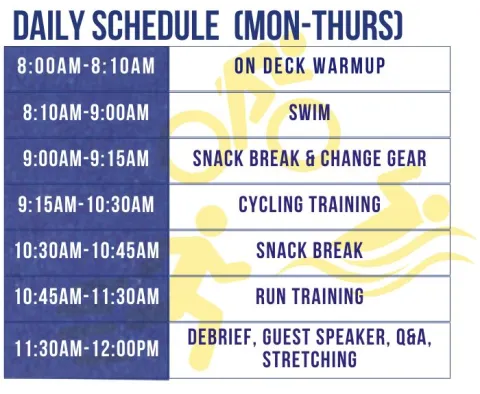 DAILY SCHEDULE (MON-THURS)

| 8:00AM-8:10AM | ON DECK WARMUP |
|---|---|
| 8:10AM-9:00AM | SWIM |
| 9:00AM-9:15AM | SNACK BREAK & CHANGE GEAR |
| 9:15AM-10:30AM | CYCLING TRAINING |
| 10:30AM-10:45AM | SNACK BREAK |
| 10:45AM-11:30AM | RUN TRAINING |
| 11:30AM-12:00PM | DEBRIEF, GUEST SPEAKER, Q&A, STRETCHING |